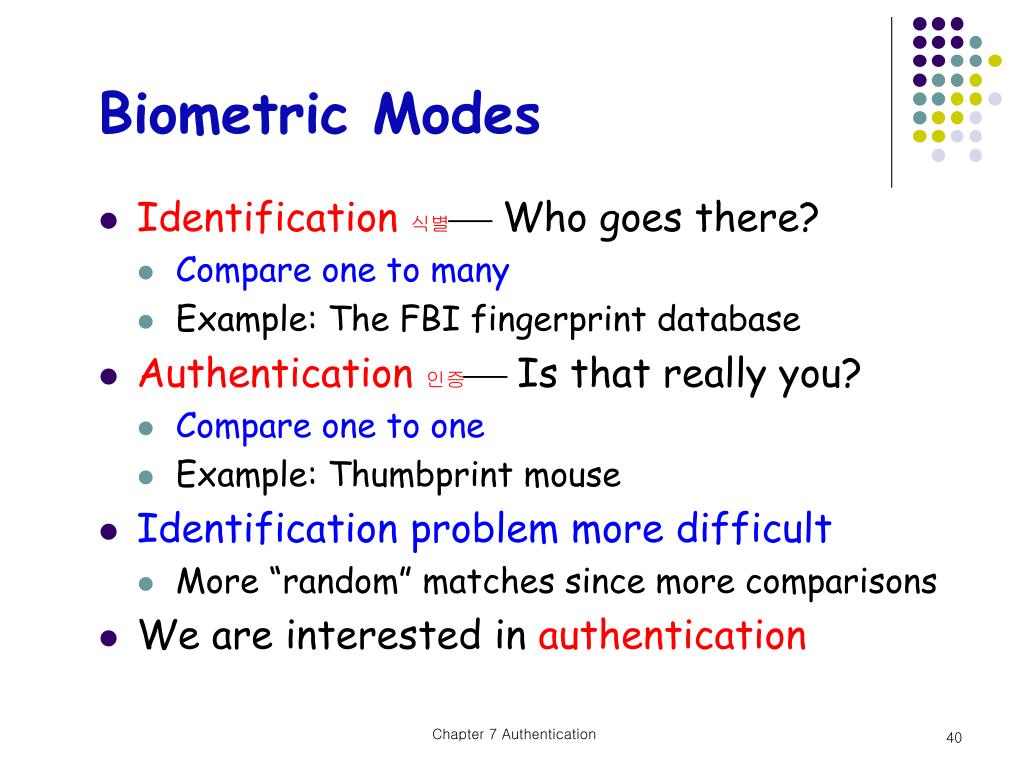 Biometric Modes

- Identification 식별— Who goes there?
  - Compare one to many
  - Example: The FBI fingerprint database
- Authentication 인증— Is that really you?
  - Compare one to one
  - Example: Thumbprint mouse
- Identification problem more difficult
  - More “random” matches since more comparisons
- We are interested in authentication

Chapter 7 Authentication

40